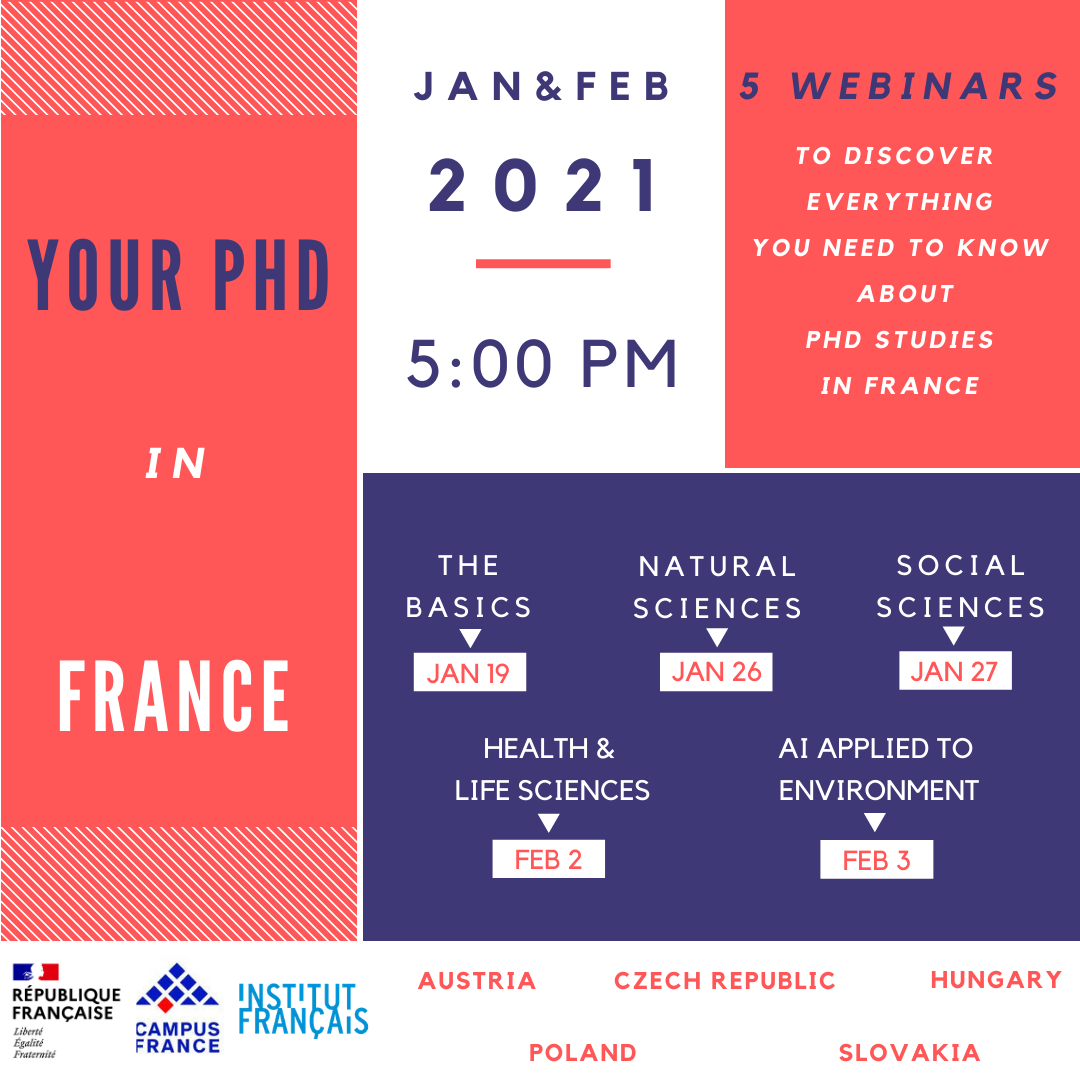 YOUR PHD

IN

FRANCE

JAN&FEB

2021

5:00 PM

5 WEBINARS

TO DISCOVER EVERYTHING YOU NEED TO KNOW ABOUT PHD STUDIES IN FRANCE

THE BASICS
JAN 19

NATURAL SCIENCES
JAN 26

SOCIAL SCIENCES
JAN 27

HEALTH & LIFE SCIENCES
FEB 2

AI APPLIED TO ENVIRONMENT
FEB 3

RÉPUBLIQUE FRANÇAISE
Liberté
Égalité
Fraternité

CAMPUS FRANCE

INSTITUT FRANÇAIS

AUSTRIA

CZECH REPUBLIC

HUNGARY

POLAND

SLOVAKIA